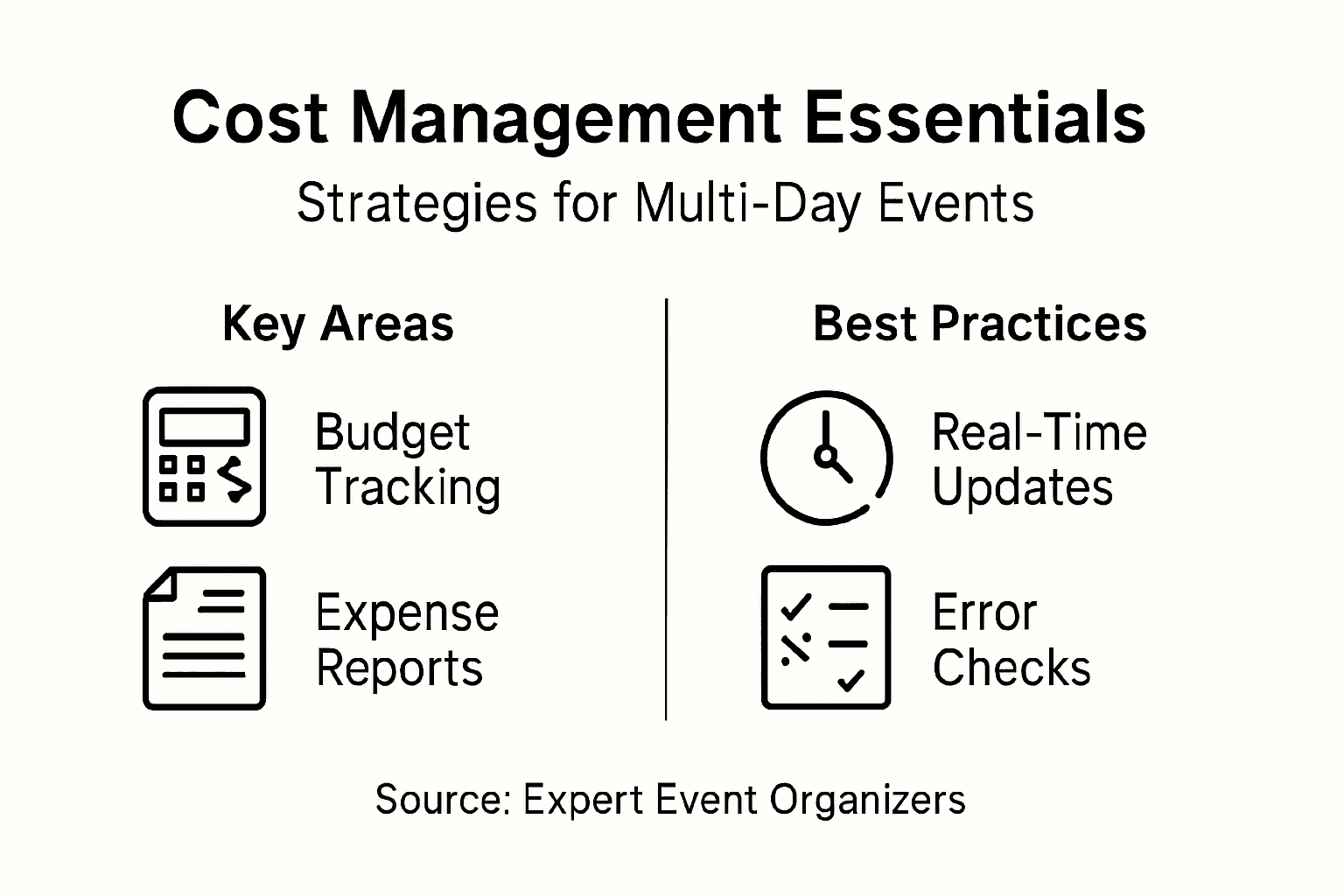 Cost Management Essentials

Strategies for Multi-Day Events

Key Areas

Budget Tracking

Expense Reports

Best Practices

Real-Time Updates

Error Checks

Source: Expert Event Organizers